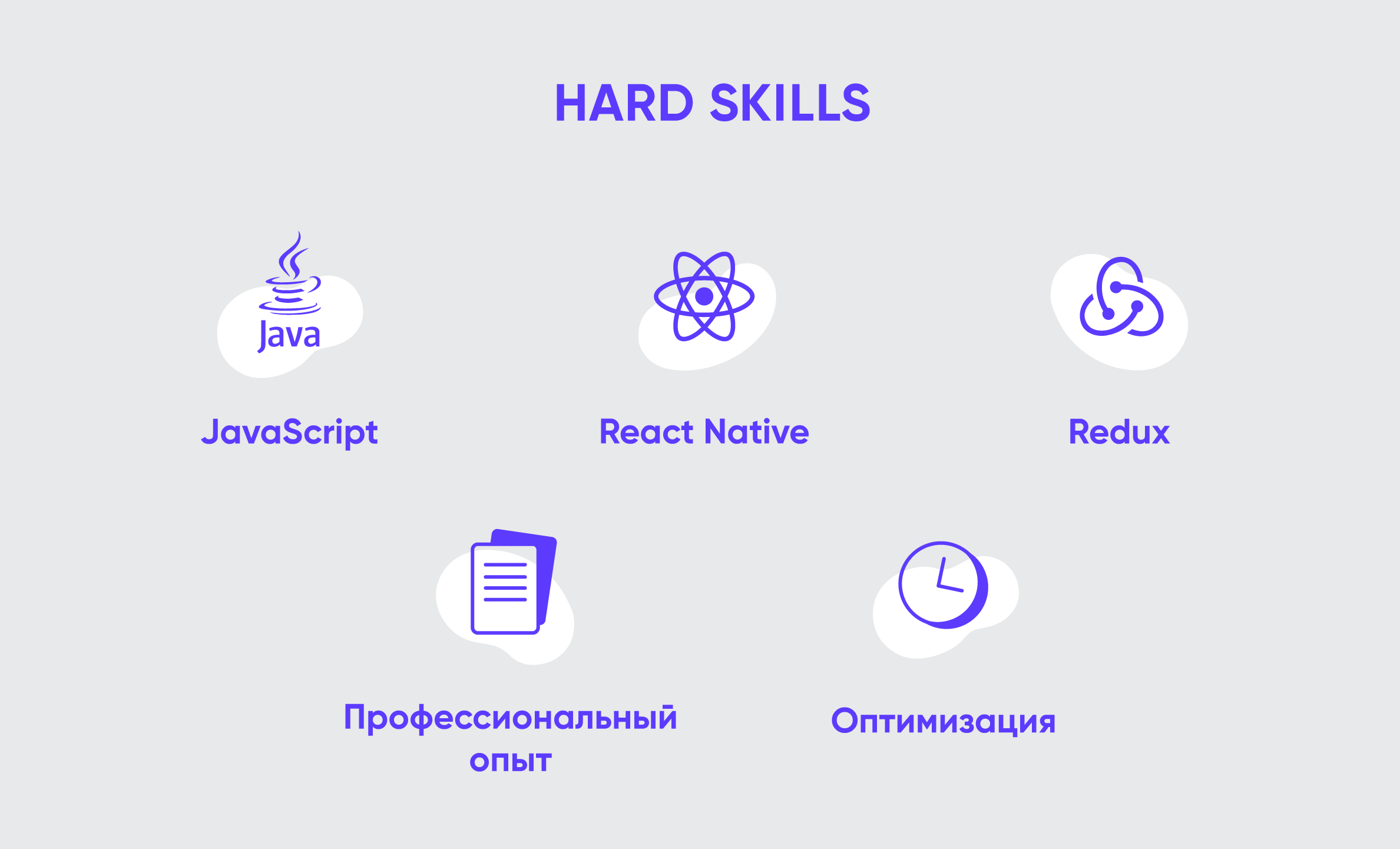 HARD SKILLS

Java

JavaScript

React Native

Redux

Профессиональный опыт

Оптимизация